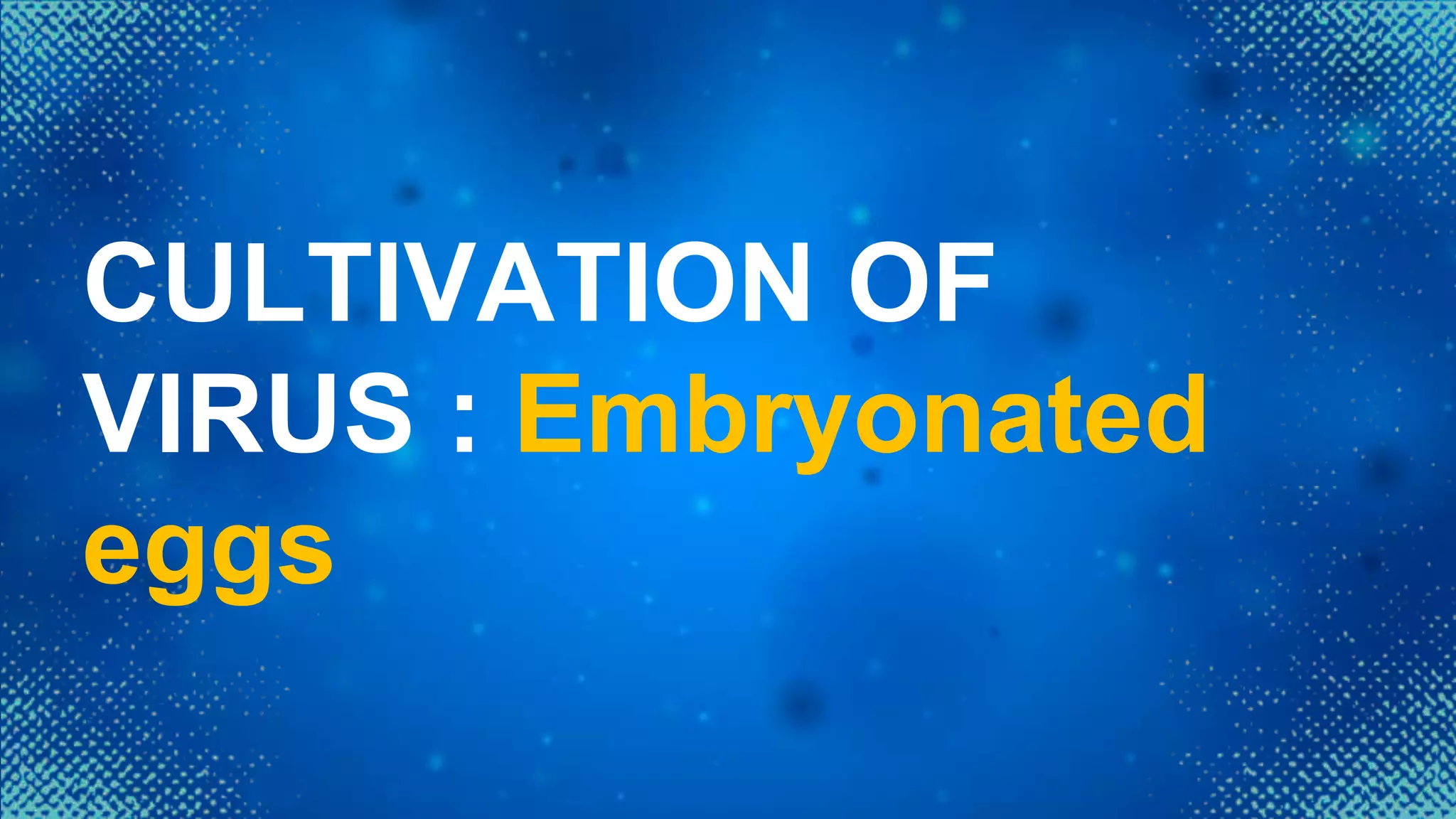 CULTIVATION OF VIRUS : Embryonated eggs